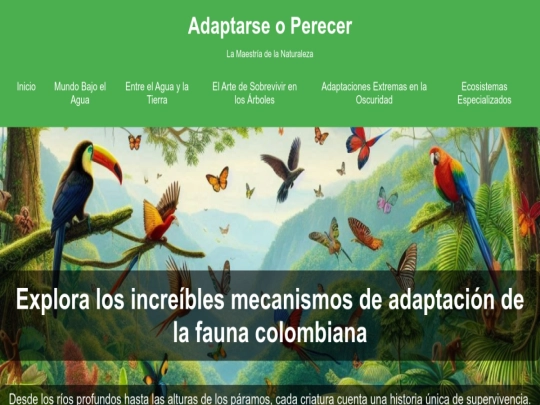 Adaptarse o Perecer

La Maestría de la Naturaleza

Inicio

Mundo Bajo el Agua

Entre el Agua y la Tierra

El Arte de Sobrevivir en los Árboles

Adaptaciones Extremas en la Oscuridad

Ecosistemas Especializados

Explora los increíbles mecanismos de adaptación de la fauna colombiana

Desde los ríos profundos hasta las alturas de los páramos, cada criatura cuenta una historia única de supervivencia.